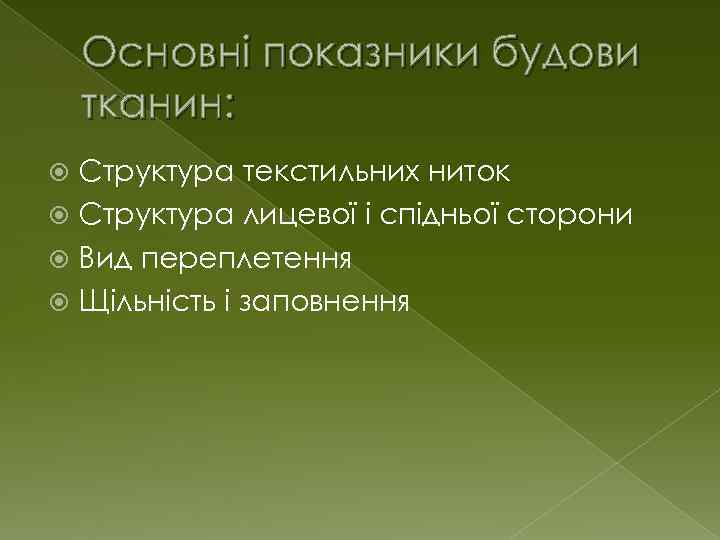 Основні показники будови тканин:

Структура текстильних ниток
Структура лицевої і спідньої сторони
Вид переплетення
Щільність і заповнення